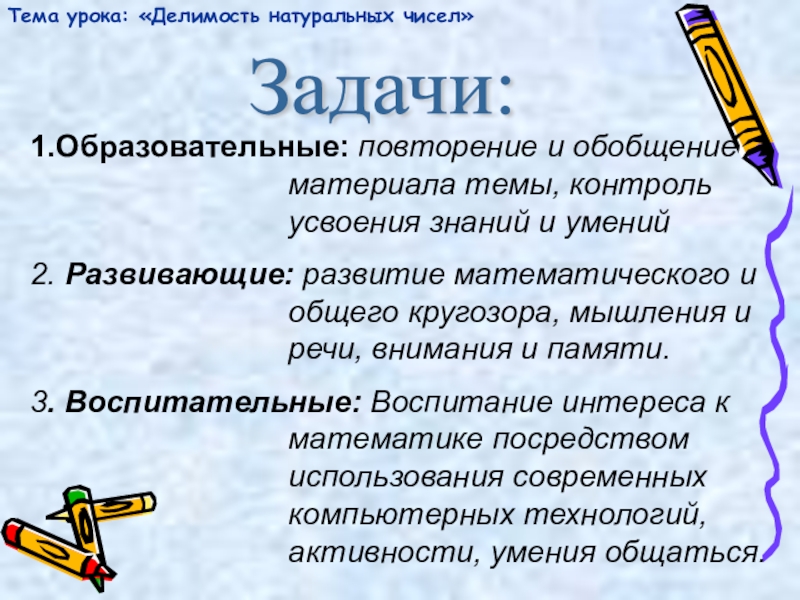 Тема урока: «Делимость натуральных чисел»

Задачи:

1.Образовательные: повторение и обобщение материала темы, контроль усвоения знаний и умений

2. Развивающие: развитие математического и общего кругозора, мышления и речи, внимания и памяти.

3. Воспитательные: Воспитание интереса к математике посредством использования современных компьютерных технологий, активности, умения общаться.